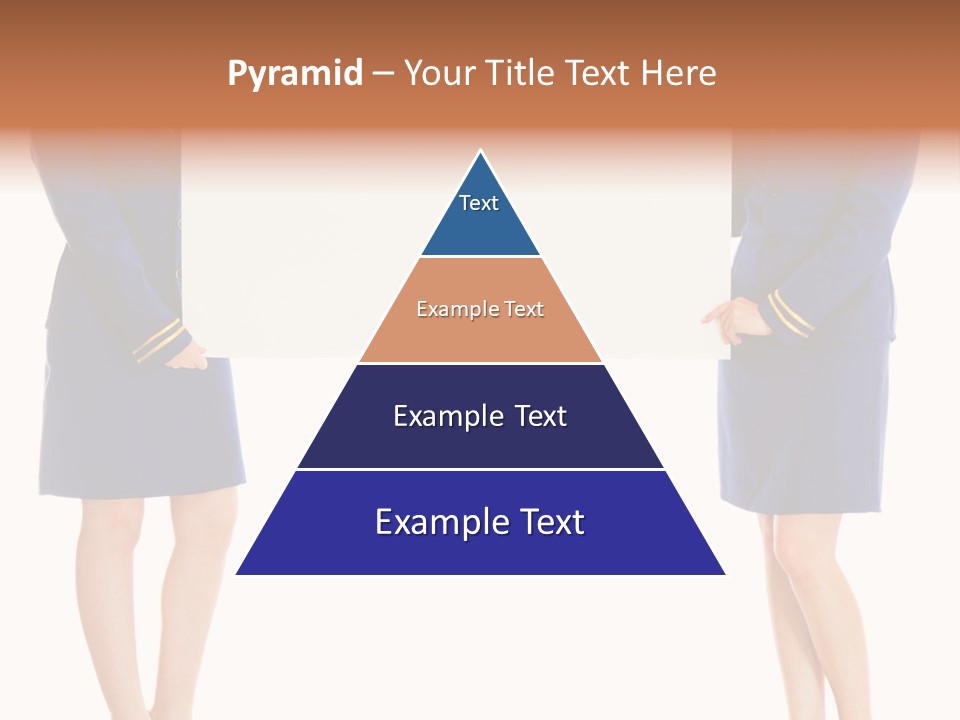 Pyramid – Your Title Text Here

Text

Example Text

Example Text

Example Text